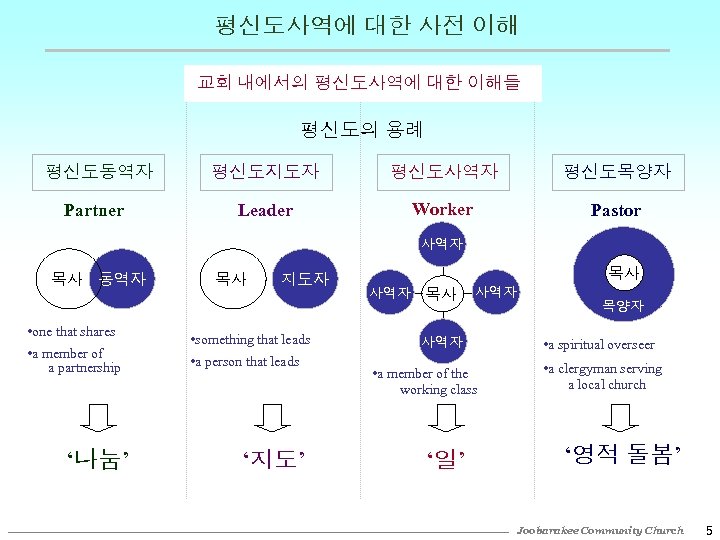 평신도사역에 대한 사전 이해

교회 내에서의 평신도사역에 대한 이해들

평신도의 용례

평신도동역자

Partner

목사 동역자

•one that shares

•a member of a partnership

‘나눔’

평신도지도자

Leader

목사 지도자

•something that leads

•a person that leads

‘지도’

평신도사역자

Worker

사역자

사역자 목사 사역자

사역자

•a member of the working class

‘일’

평신도목양자

Pastor

목사

목양자

•a spiritual overseer

•a clergyman serving a local church

‘영적 돌봄’

Joobarakee Community Church

5